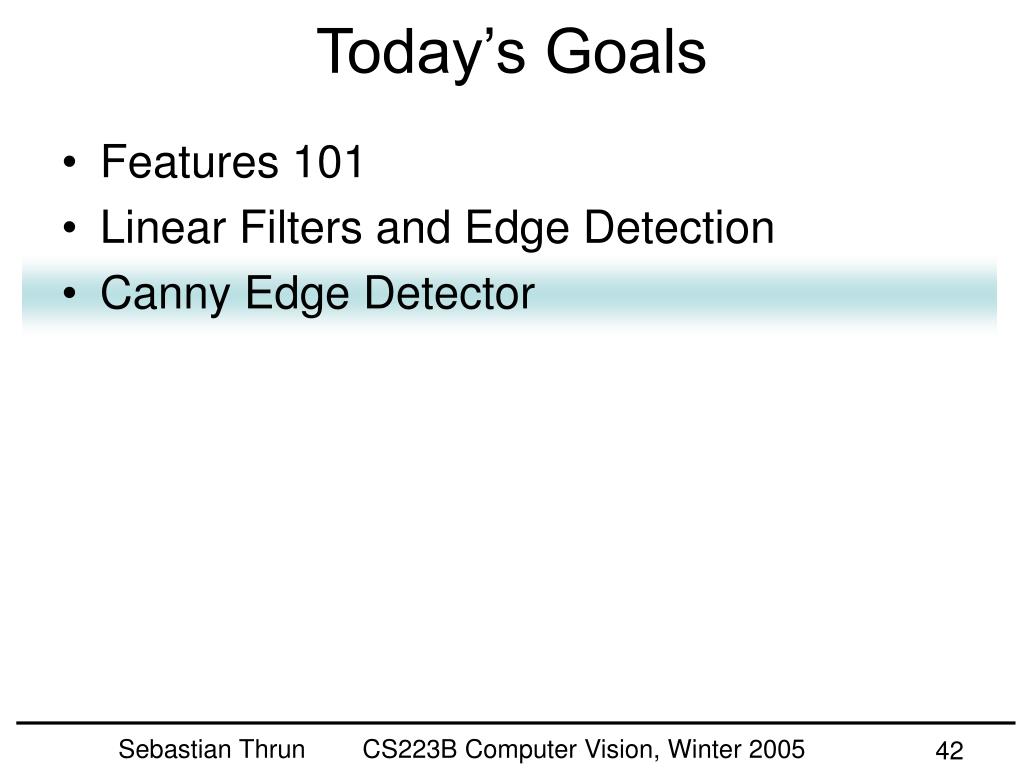 Today’s Goals

• Features 101
• Linear Filters and Edge Detection
• Canny Edge Detector

Sebastian Thrun CS223B Computer Vision, Winter 2005 42